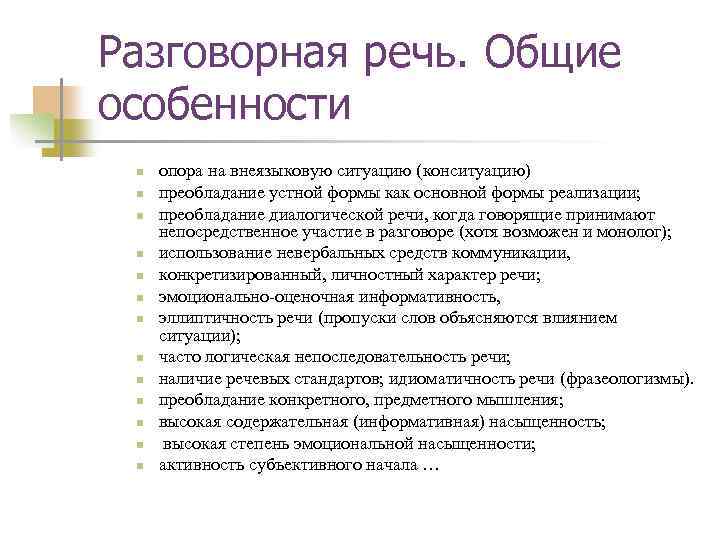 Разговорная речь. Общие особенности

- опора на внеязыковую ситуацию (конситуацию)
- преобладание устной формы как основной формы реализации;
- преобладание диалогической речи, когда говорящие принимают непосредственное участие в разговоре (хотя возможен и монолог);
- использование невербальных средств коммуникации,
- конкретизированный, личностный характер речи;
- эмоционально-оценочная информативность,
- эллиптичность речи (пропуски слов объясняются влиянием ситуации);
- часто логическая непоследовательность речи;
- наличие речевых стандартов; идиоматичность речи (фразеологизмы).
- преобладание конкретного, предметного мышления;
- высокая содержательная (информативная) насыщенность;
- высокая степень эмоциональной насыщенности;
- активность субъективного начала …